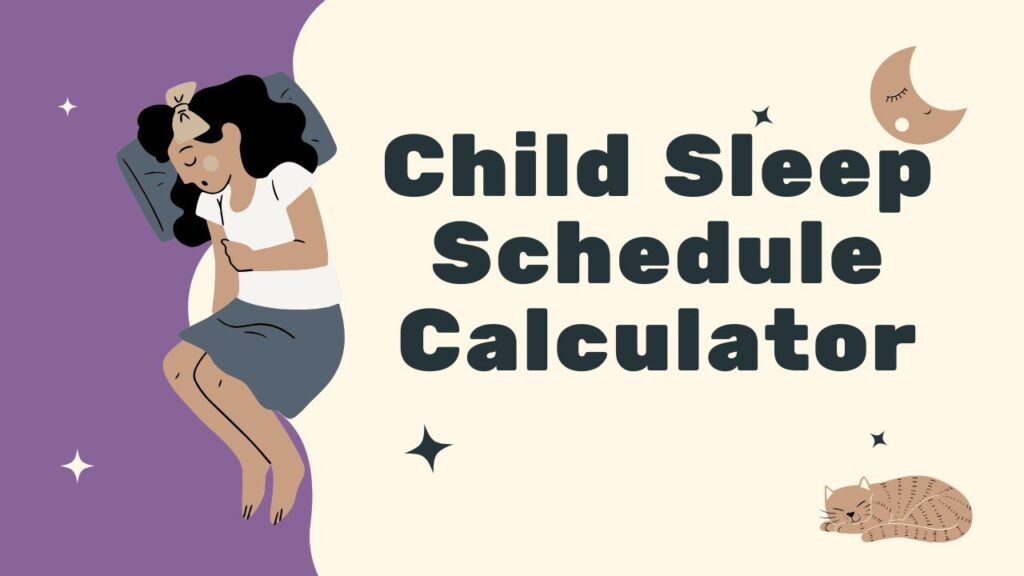 Child Sleep Schedule Calculator